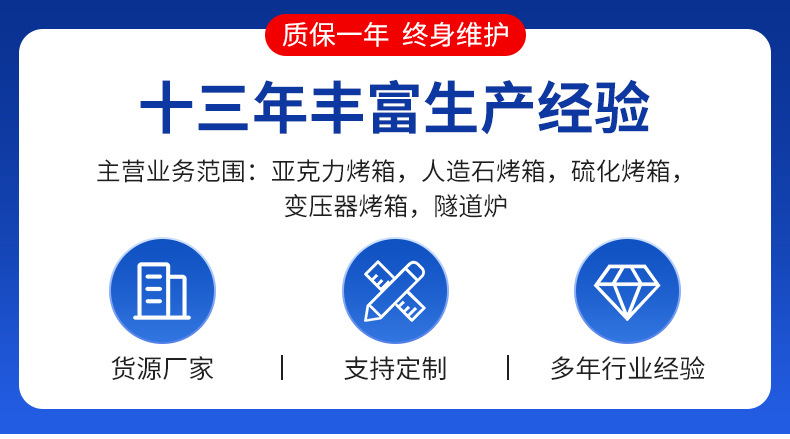 质保一年 终身维护

十三年丰富生产经验

主营业务范围：亚克力烤箱，人造石烤箱，硫化烤箱，变压器烤箱，隧道炉

货源厂家 | 支持定制 | 多年行业经验